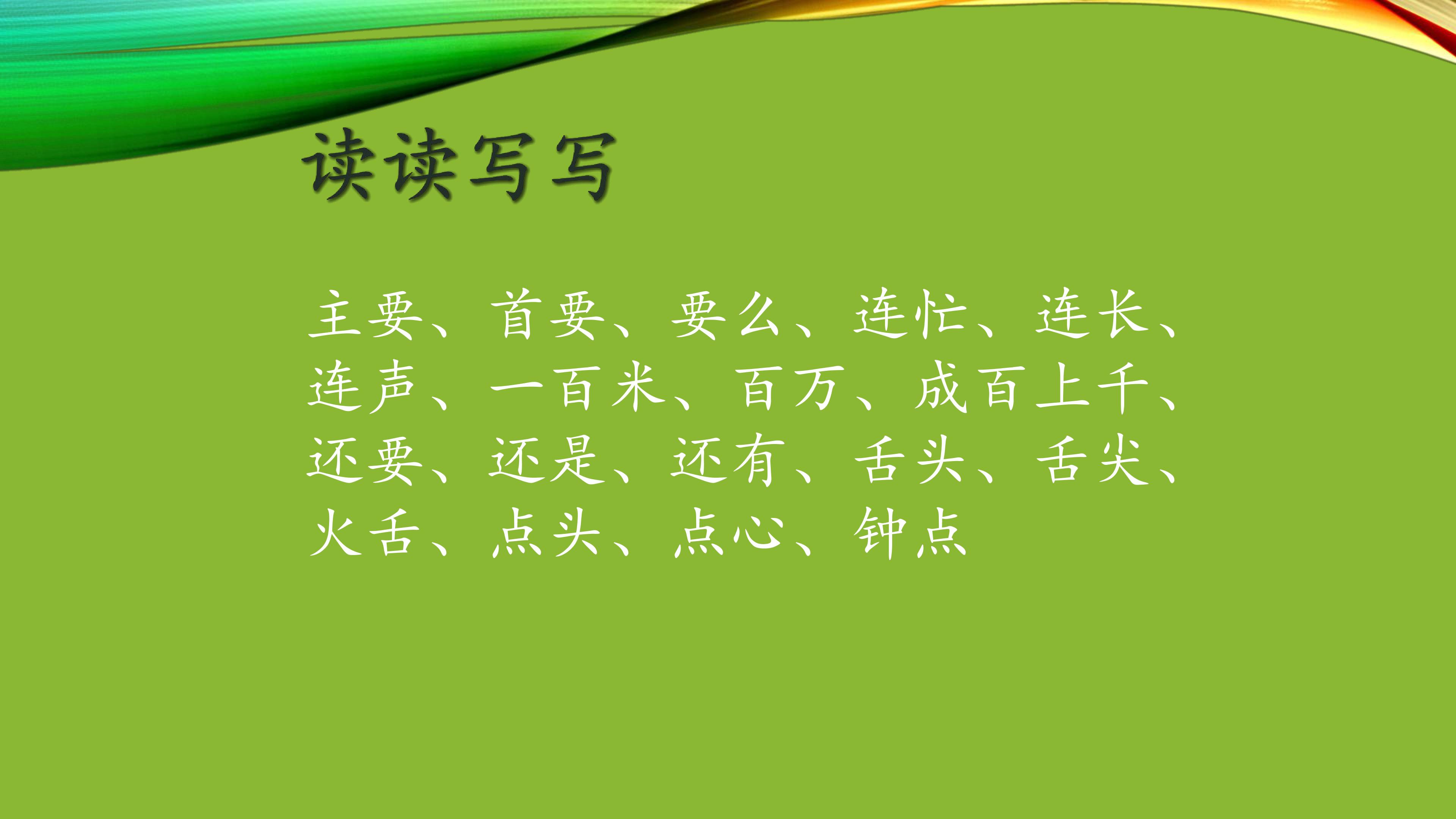 读读写写

主要、首要、要么、连忙、连长、连声、一百米、百万、成百上千、还要、还是、还有、舌头、舌尖、火舌、点头、点心、钟点